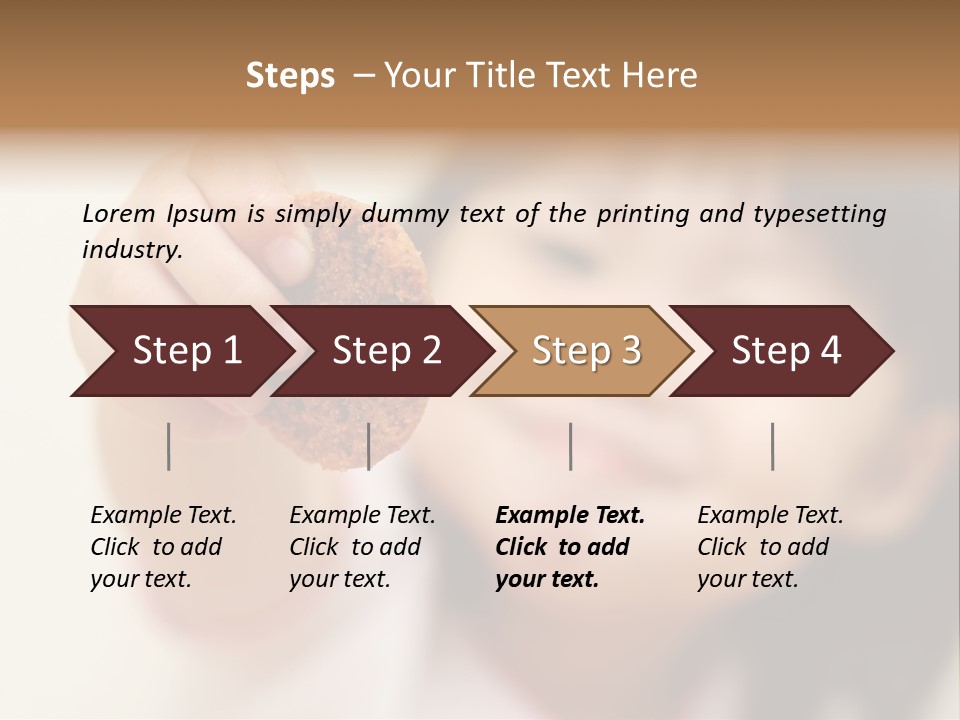 Steps – Your Title Text Here

Lorem Ipsum is simply dummy text of the printing and typesetting industry.

Step 1

Step 2

Step 3

Step 4

Example Text. Click to add your text.

Example Text. Click to add your text.

Example Text. Click to add your text.

Example Text. Click to add your text.